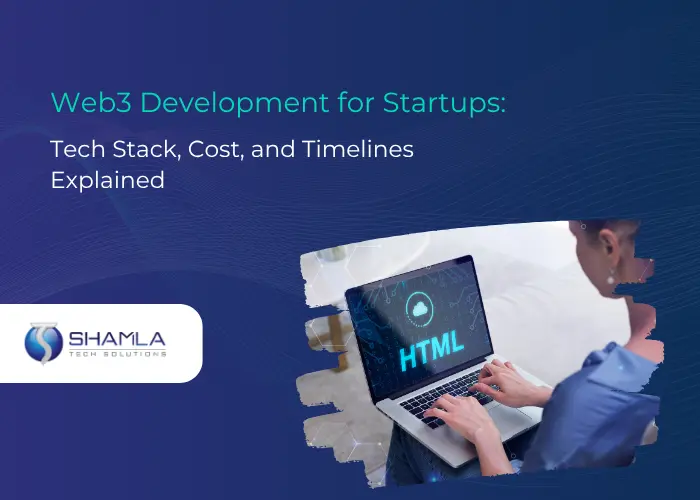 Web3 Development for Startups:

Tech Stack, Cost, and Timelines Explained

SHAMLA
TECH SOLUTIONS

HTML